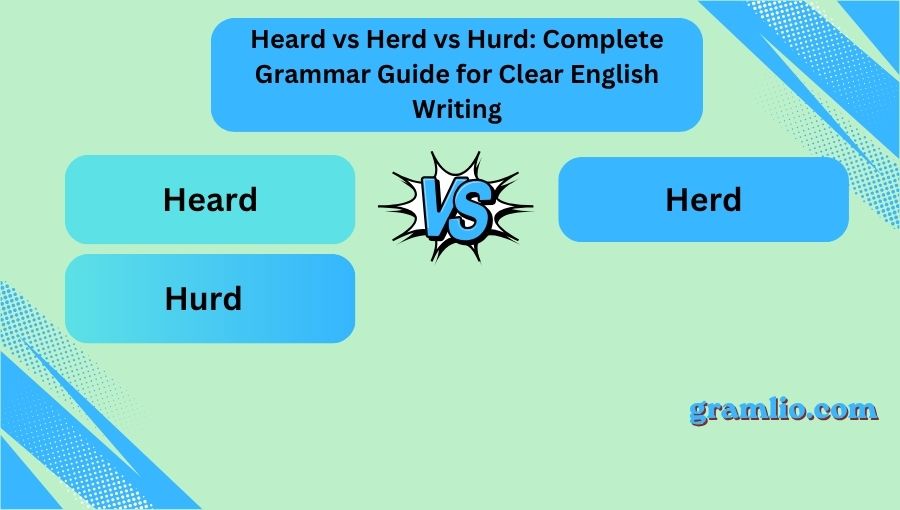 Heard vs Herd vs Hurd: Complete Grammar Guide for Clear English Writing

Heard

VS

Herd

Hurd

gramlio.com